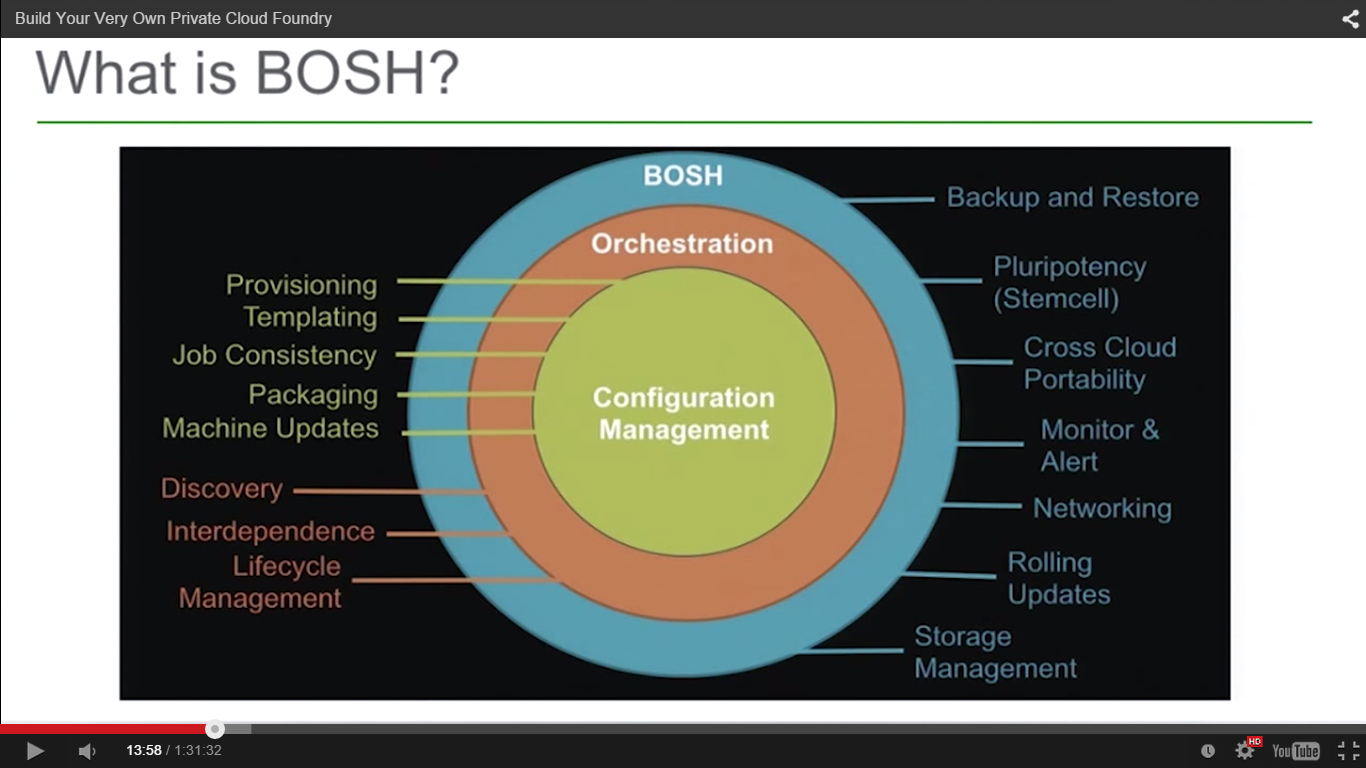 Build Your Very Own Private Cloud Foundry

What is BOSH?

BOSH

Orchestration

Configuration Management

Provisioning
Templating
Job Consistency
Packaging
Machine Updates

Discovery
Interdependence
Lifecycle Management

Backup and Restore
Pluripotency (Stemcell)
Cross Cloud Portability
Monitor & Alert
Networking
Rolling Updates
Storage Management

13:58 / 1:31:32

HD

YouTube